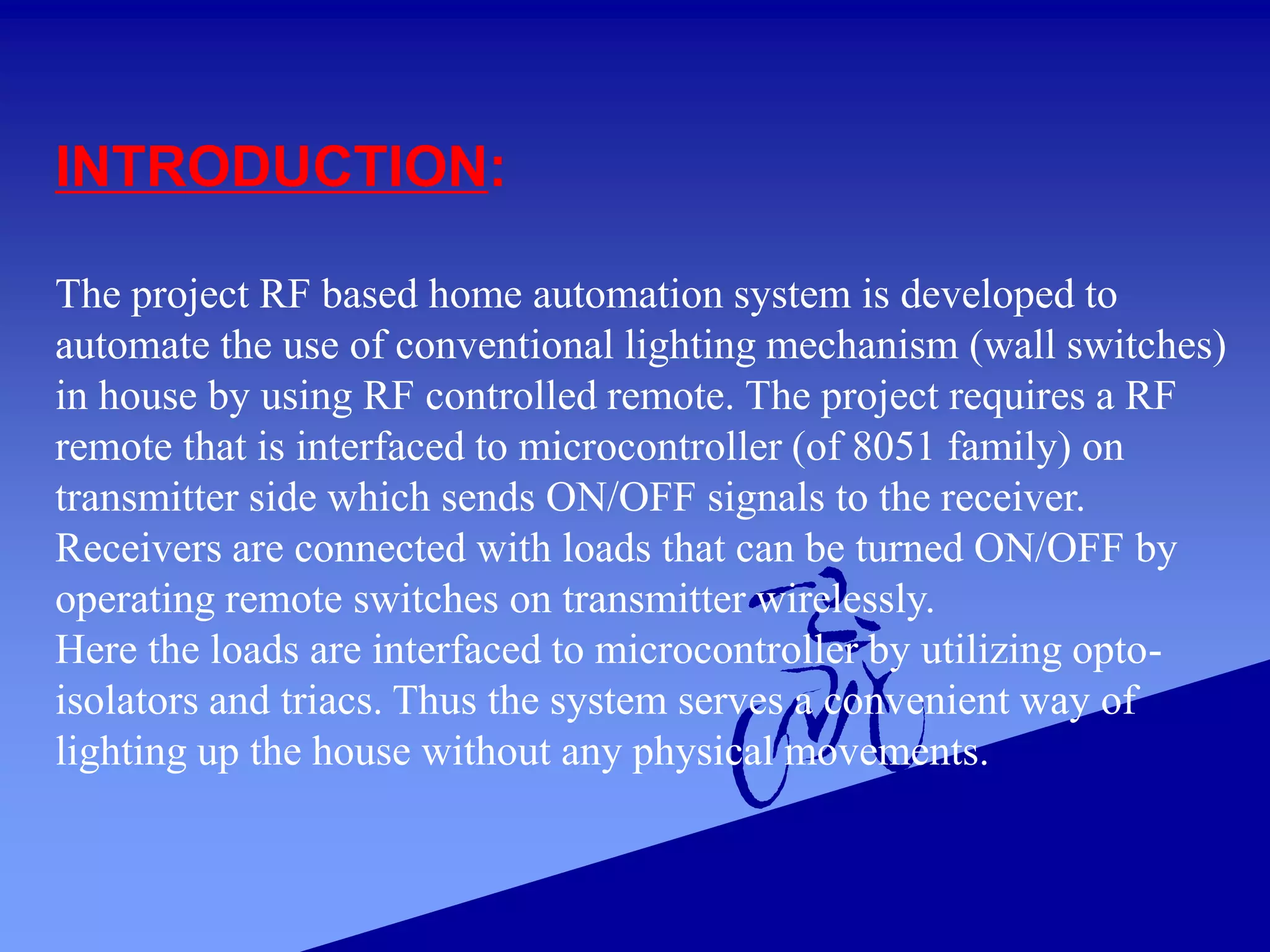 INTRODUCTION:

The project RF based home automation system is developed to automate the use of conventional lighting mechanism (wall switches) in house by using RF controlled remote. The project requires a RF remote that is interfaced to microcontroller (of 8051 family) on transmitter side which sends ON/OFF signals to the receiver. Receivers are connected with loads that can be turned ON/OFF by operating remote switches on transmitter wirelessly.
Here the loads are interfaced to microcontroller by utilizing opto-isolators and triacs. Thus the system serves a convenient way of lighting up the house without any physical movements.